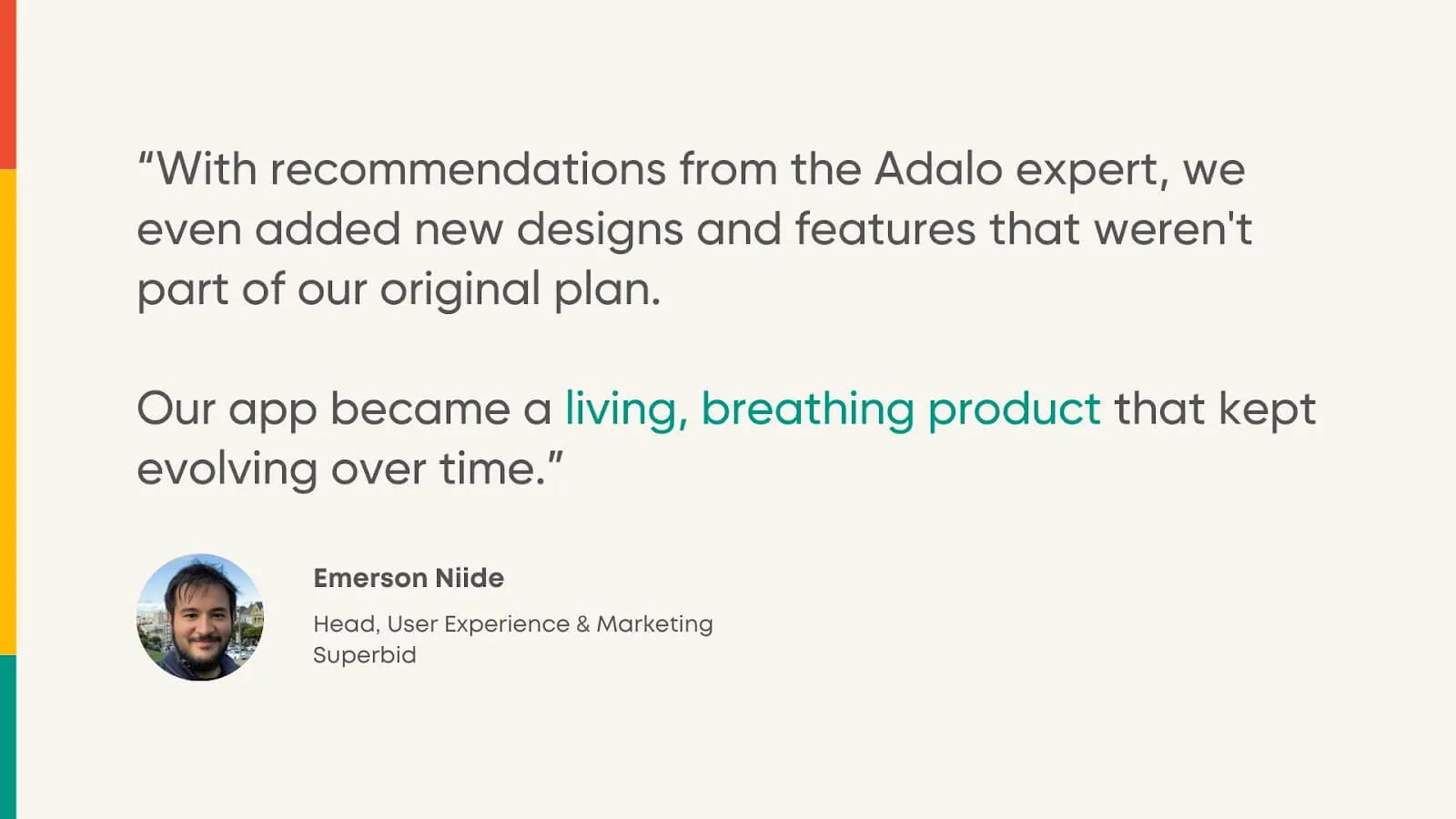 “With recommendations from the Adalo expert, we even added new designs and features that weren't part of our original plan.

Our app became a living, breathing product that kept evolving over time.”

Emerson Niide

Head, User Experience & Marketing
Superbid